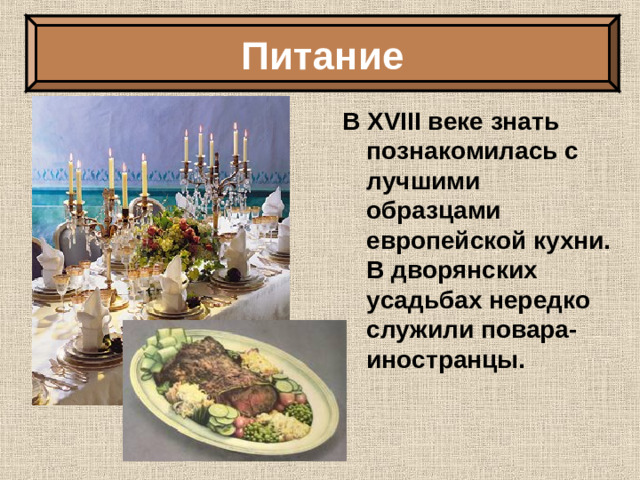 Питание

В XVIII веке знать познакомилась с лучшими образцами европейской кухни. В дворянских усадьбах нередко служили повара-иностранцы.